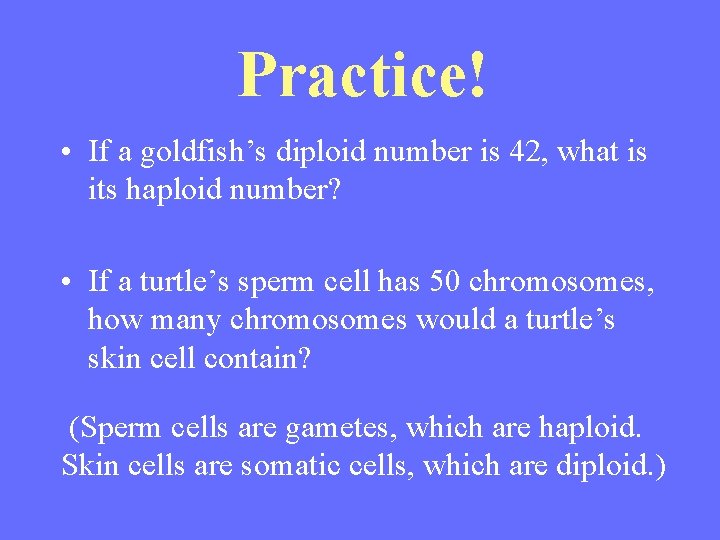 Practice!

• If a goldfish’s diploid number is 42, what is its haploid number?

• If a turtle’s sperm cell has 50 chromosomes, how many chromosomes would a turtle’s skin cell contain?

(Sperm cells are gametes, which are haploid. Skin cells are somatic cells, which are diploid.)